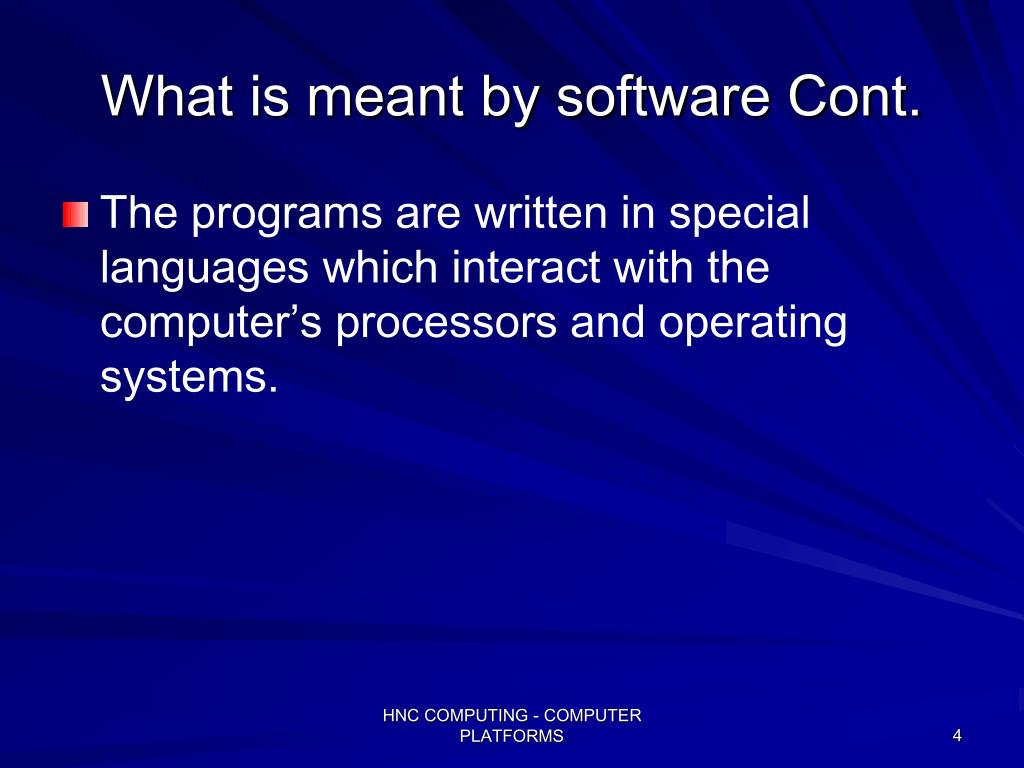 What is meant by software Cont.

The programs are written in special languages which interact with the computer’s processors and operating systems.

HNC COMPUTING - COMPUTER PLATFORMS

4